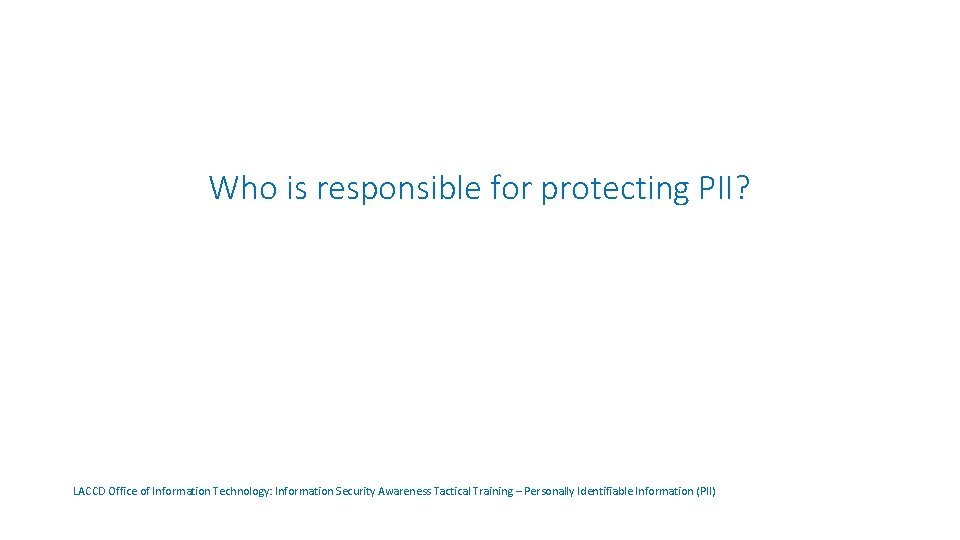 Who is responsible for protecting PII?

LACCD Office of Information Technology: Information Security Awareness Tactical Training – Personally Identifiable Information (PII)